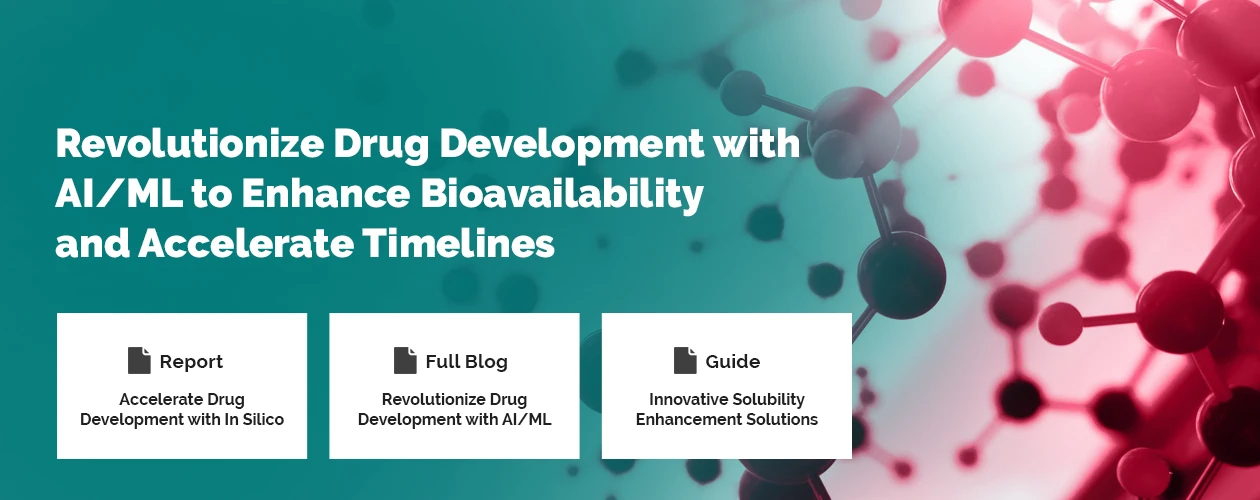 Revolutionize Drug Development with AI/ML to Enhance Bioavailability and Accelerate Timelines

Report

Accelerate Drug Development with In Silico

Full Blog

Revolutionize Drug Development with AI/ML

Guide

Innovative Solubility Enhancement Solutions